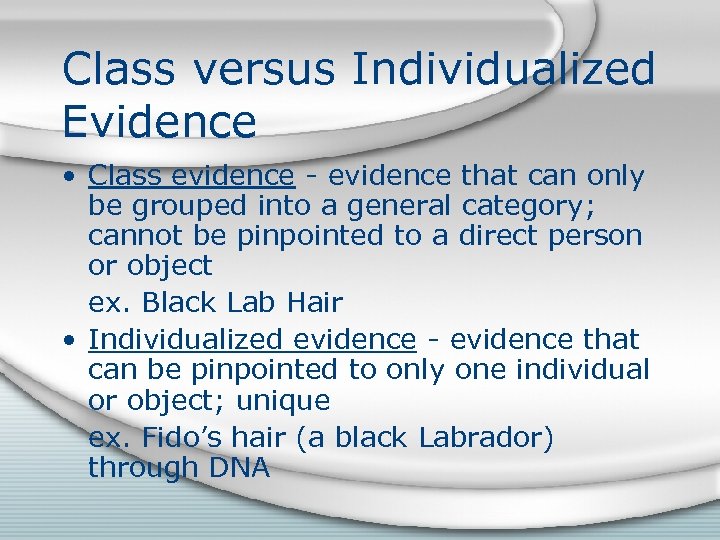 Class versus Individualized Evidence

• Class evidence - evidence that can only be grouped into a general category; cannot be pinpointed to a direct person or object

ex. Black Lab Hair

• Individualized evidence - evidence that can be pinpointed to only one individual or object; unique

ex. Fido's hair (a black Labrador) through DNA